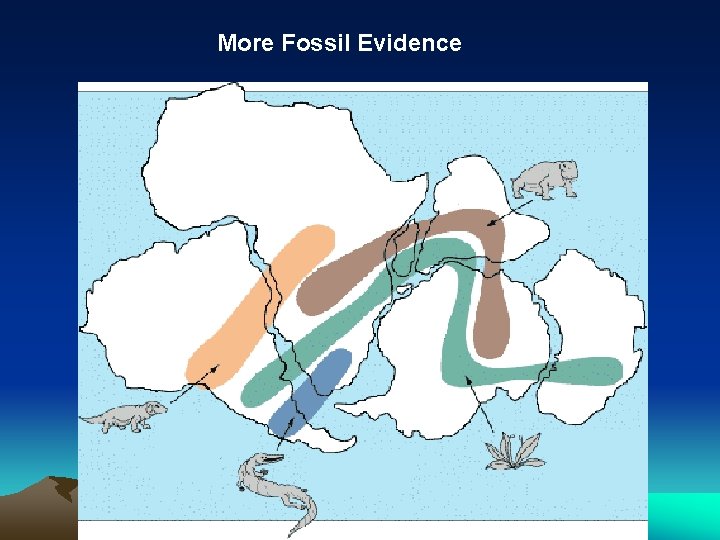 More Fossil Evidence